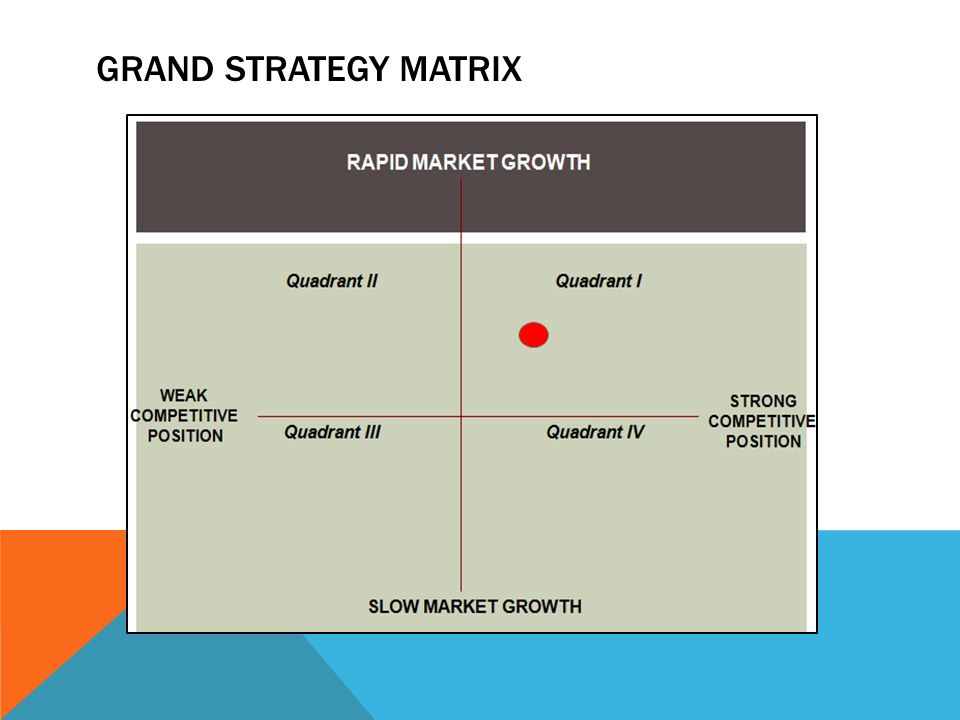 GRAND STRATEGY MATRIX

RAPID MARKET GROWTH

Quadrant II

Quadrant I

WEAK COMPETITIVE POSITION

Quadrant III

Quadrant IV

STRONG COMPETITIVE POSITION

SLOW MARKET GROWTH